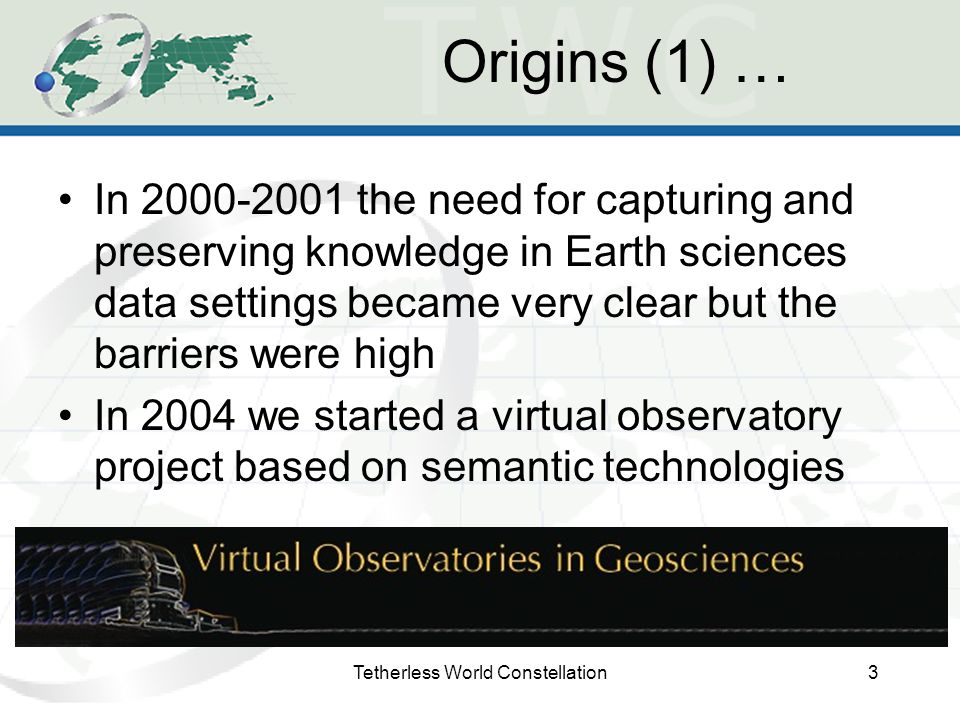 TWC

Origins (1) …

• In 2000-2001 the need for capturing and preserving knowledge in Earth sciences data settings became very clear but the barriers were high

• In 2004 we started a virtual observatory project based on semantic technologies

Virtual Observatories in Geosciences

Tetherless World Constellation

3